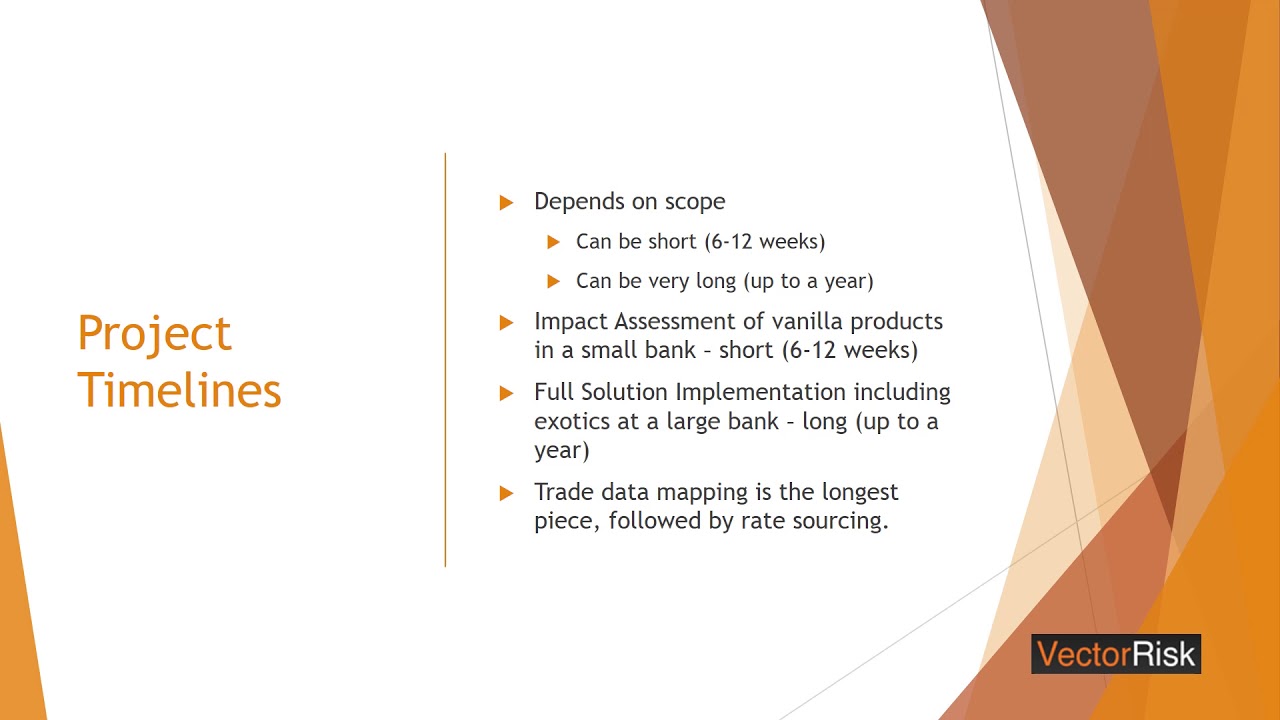 Project Timelines

Depends on scope

Can be short (6-12 weeks)

Can be very long (up to a year)

Impact Assessment of vanilla products in a small bank – short (6-12 weeks)

Full Solution Implementation including exotics at a large bank – long (up to a year)

Trade data mapping is the longest piece, followed by rate sourcing.

VectorRisk